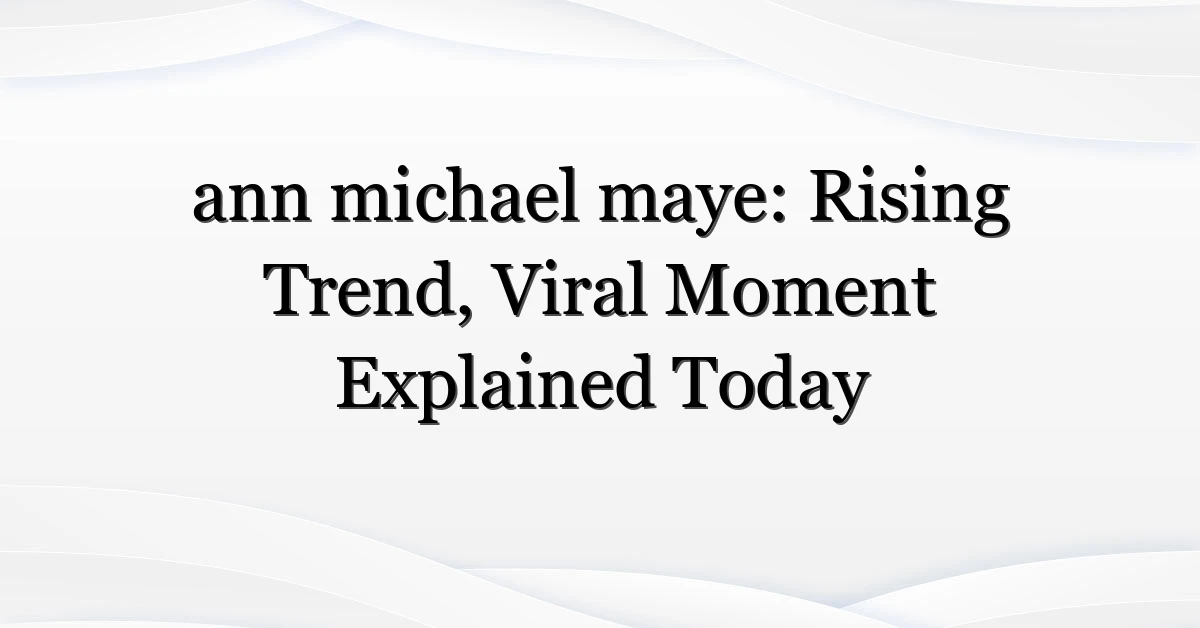 ann michael maye: Rising Trend, Viral Moment Explained Today